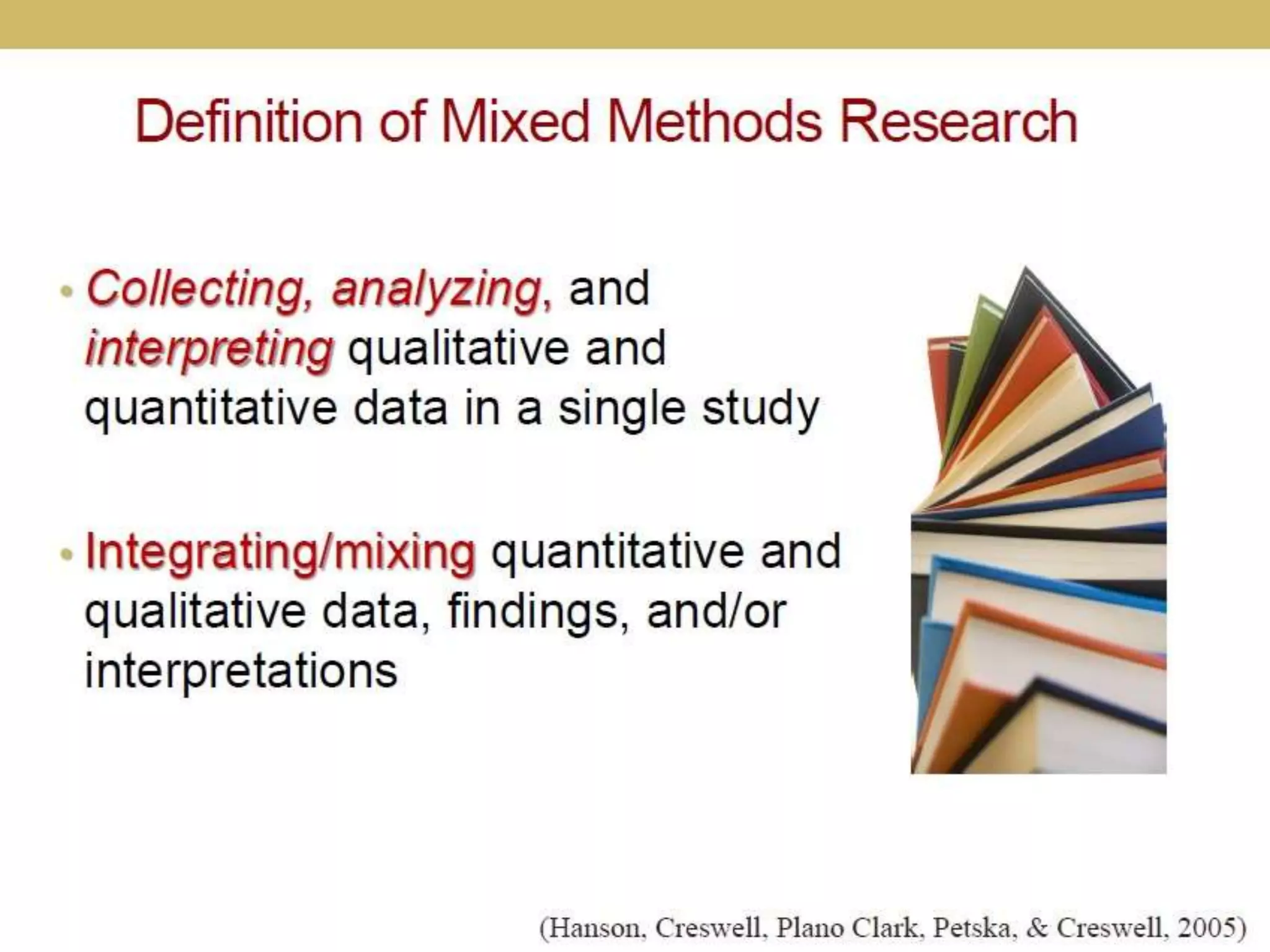 Definition of Mixed Methods Research

• Collecting, analyzing, and interpreting qualitative and quantitative data in a single study

• Integrating/mixing quantitative and qualitative data, findings, and/or interpretations

(Hanson, Creswell, Plano Clark, Petska, & Creswell, 2005)